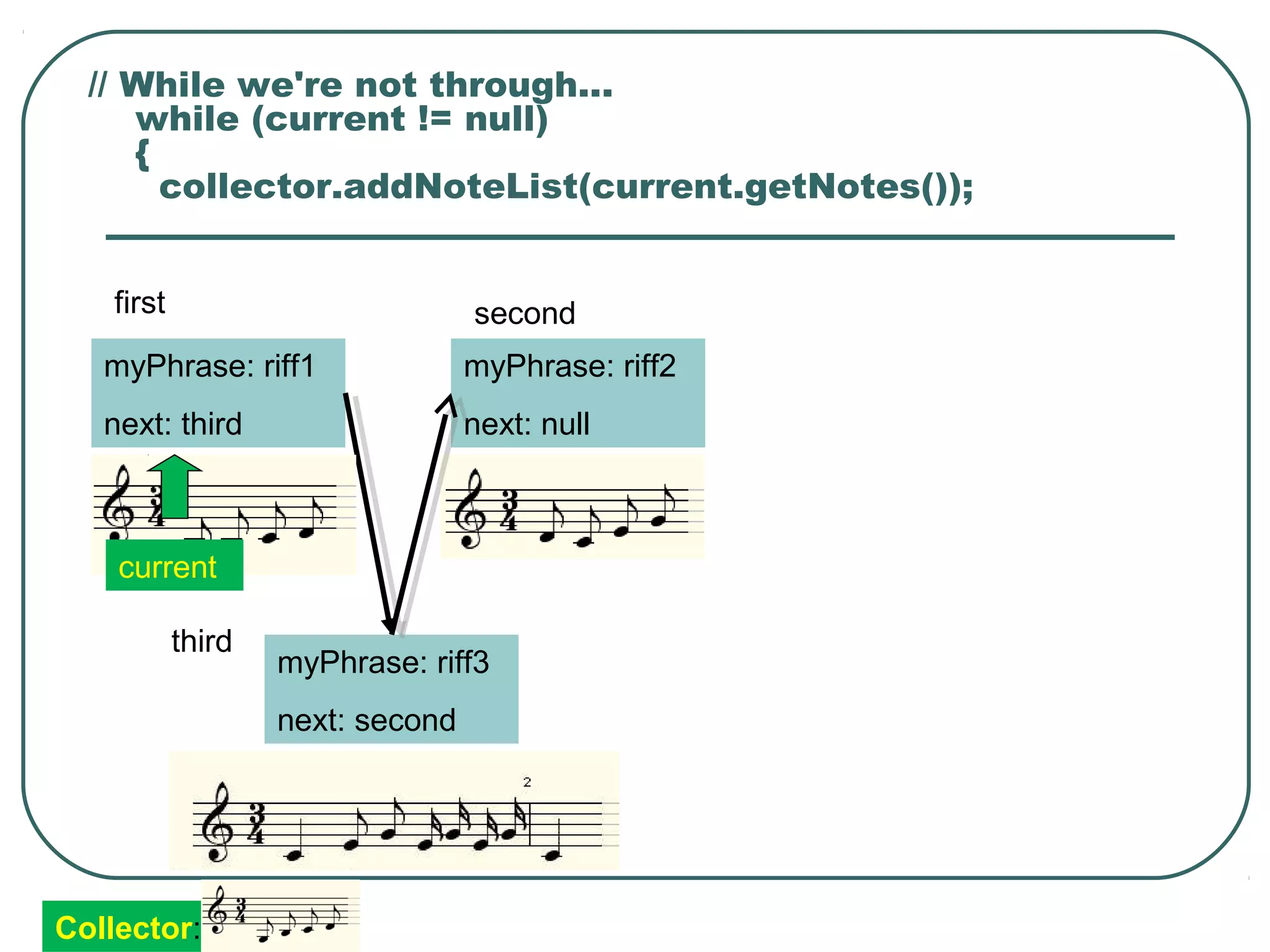 // While we're not through...
while (current != null)
{
collector.addNoteList(current.getNotes());

first

myPhrase: riff1

next: third

current

second

myPhrase: riff2

next: null

third

myPhrase: riff3

next: second

2

Collector: